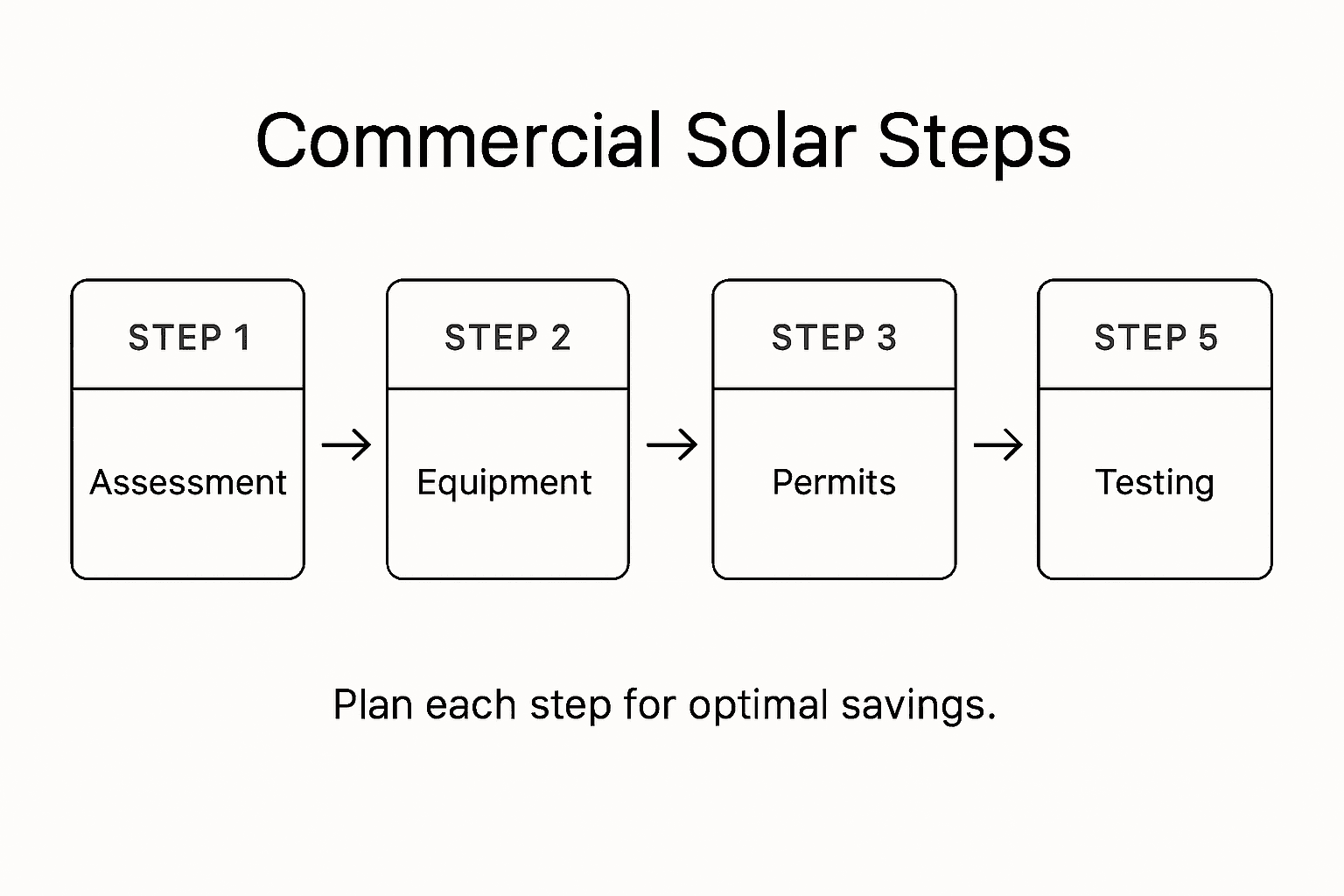 Commercial Solar Steps

STEP 1

Assessment

→

STEP 2

Equipment

→

STEP 3

Permits

→

STEP 5

Testing

Plan each step for optimal savings.